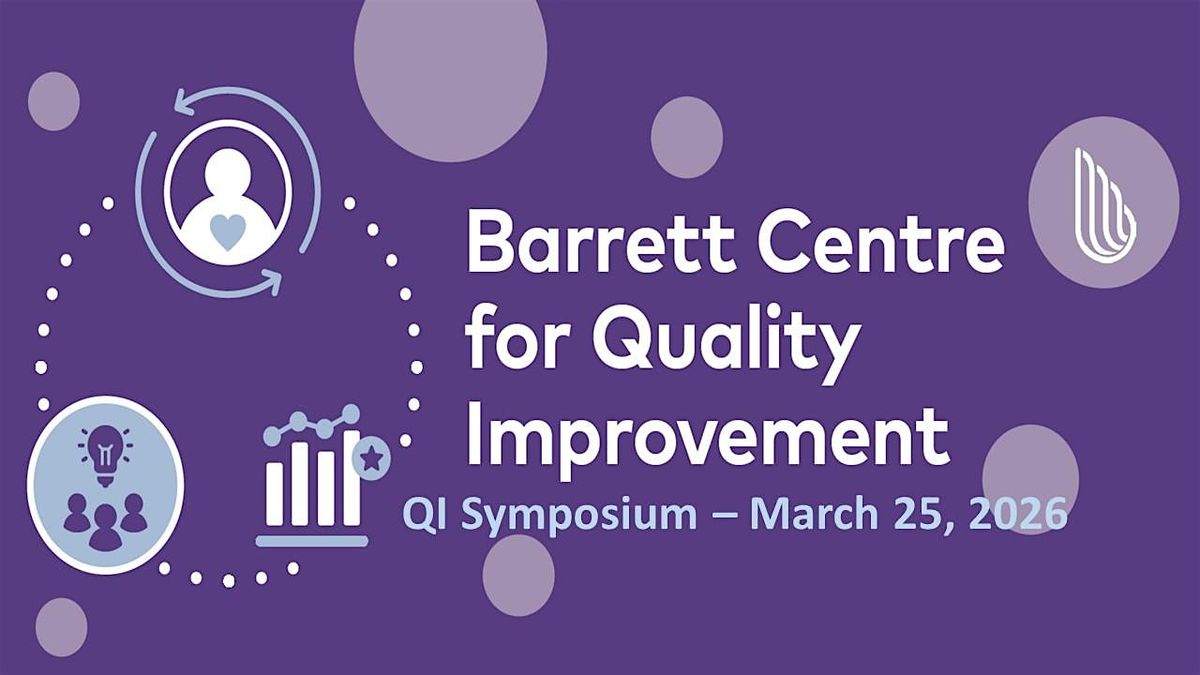 Barrett Centre for Quality Improvement

QI Symposium – March 25, 2026